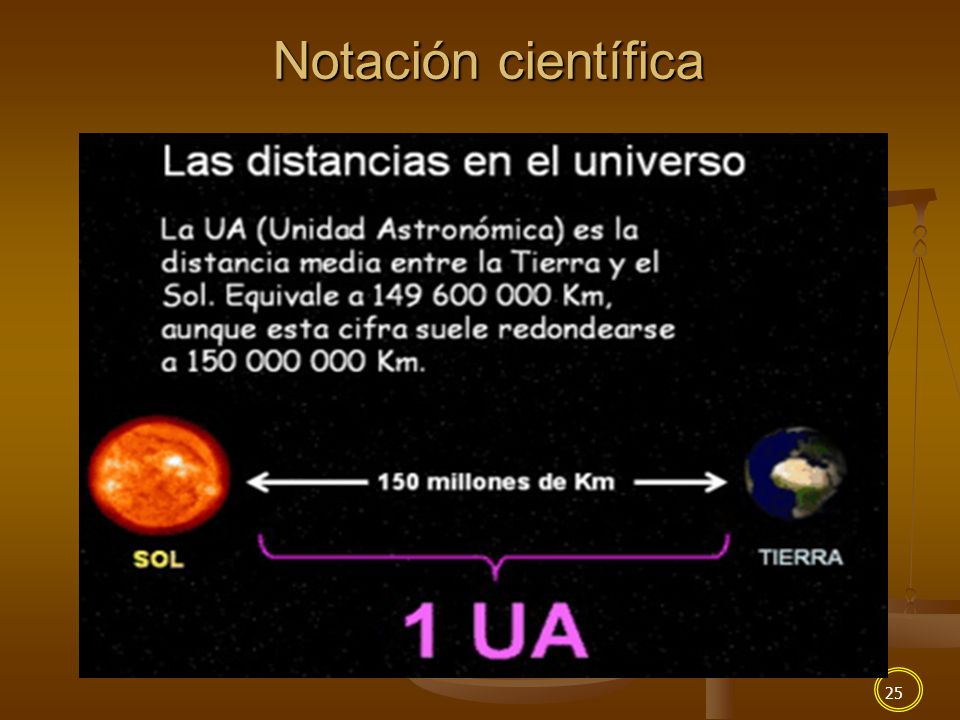 Notación científica

Las distancias en el universo

La UA (Unidad Astronómica) es la distancia media entre la Tierra y el Sol. Equivale a 149 600 000 Km, aunque esta cifra suele redondearse a 150 000 000 Km.

150 millones de Km

SOL

TIERRA

1 UA

25